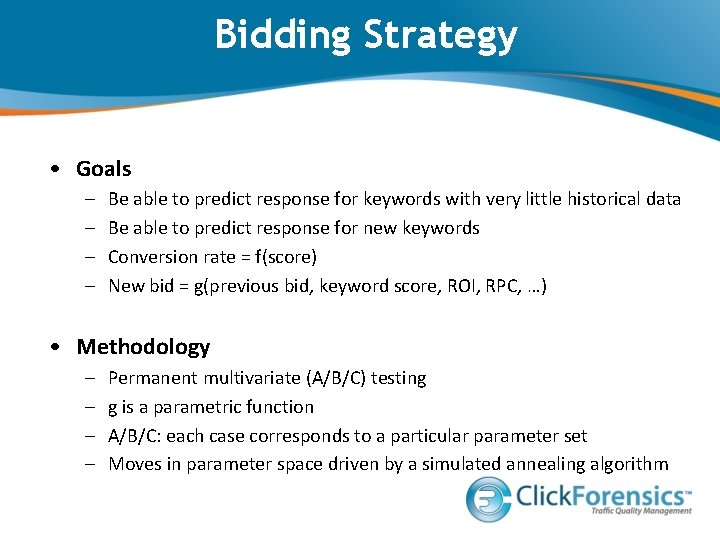 Bidding Strategy

• Goals
– Be able to predict response for keywords with very little historical data
– Be able to predict response for new keywords
– Conversion rate = f(score)
– New bid = g(previous bid, keyword score, ROI, RPC, …)

• Methodology
– Permanent multivariate (A/B/C) testing
– g is a parametric function
– A/B/C: each case corresponds to a particular parameter set
– Moves in parameter space driven by a simulated annealing algorithm

ClickForensics™
Traffic Quality Management